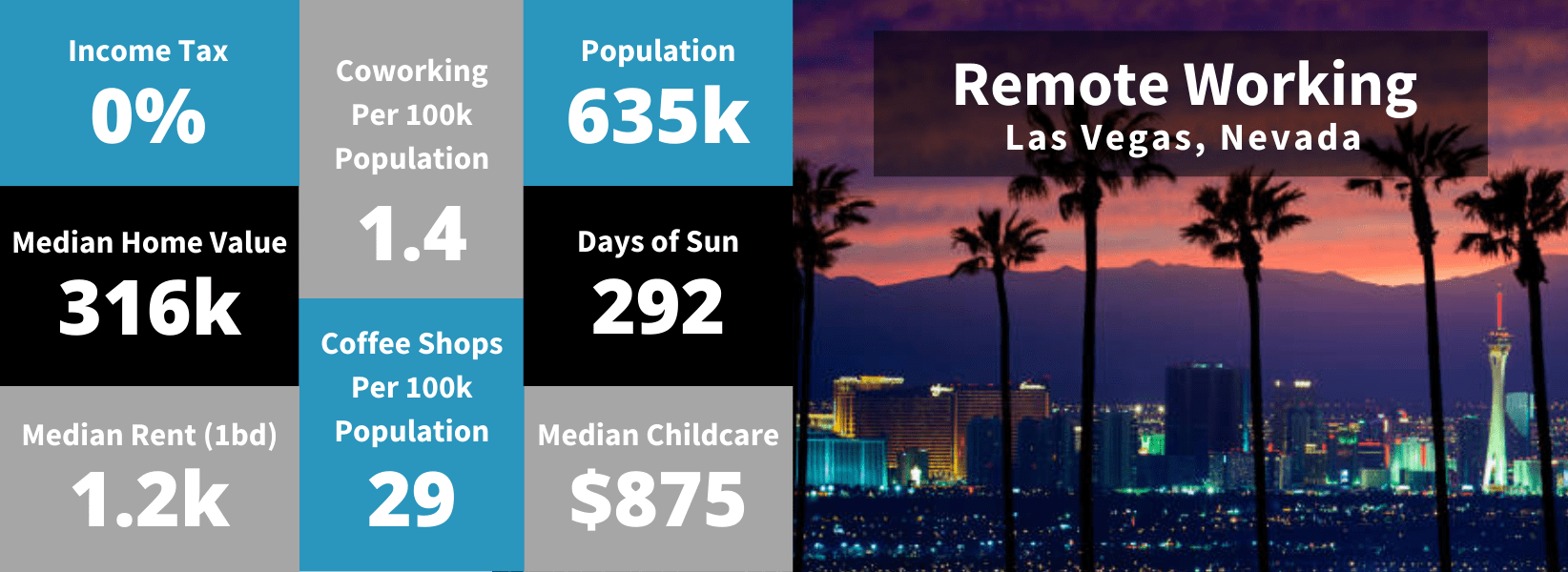 Income Tax
0%

Median Home Value
316k

Median Rent (1bd)
1.2k

Coworking Per 100k Population
1.4

Coffee Shops Per 100k Population
29

Population
635k

Days of Sun
292

Median Childcare
$875

Remote Working
Las Vegas, Nevada